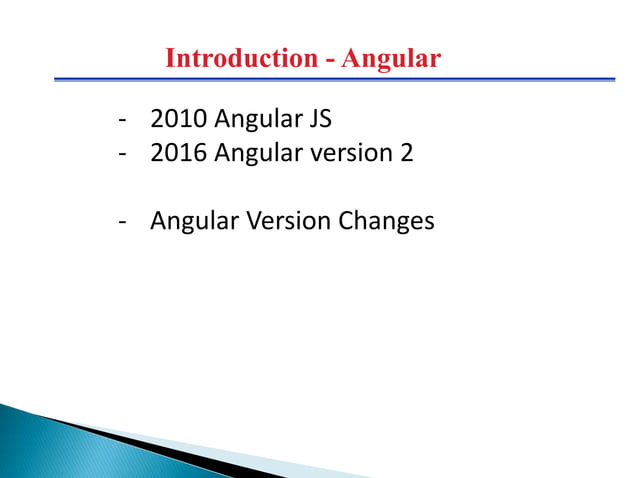 Introduction - Angular

- 2010 Angular JS
- 2016 Angular version 2

- Angular Version Changes